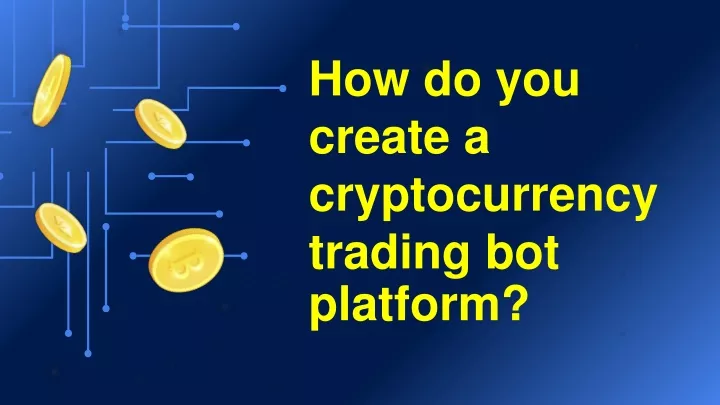 How do you create a cryptocurrency trading bot platform?